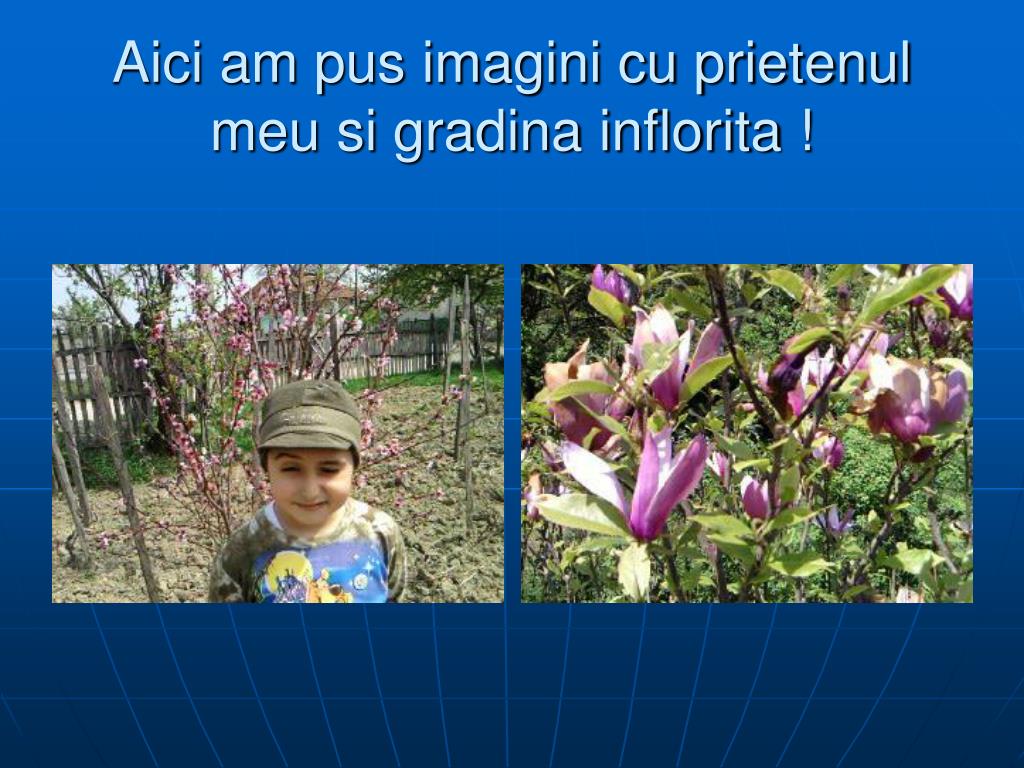 Aici am pus imagini cu prietenul meu si gradina inflorita !